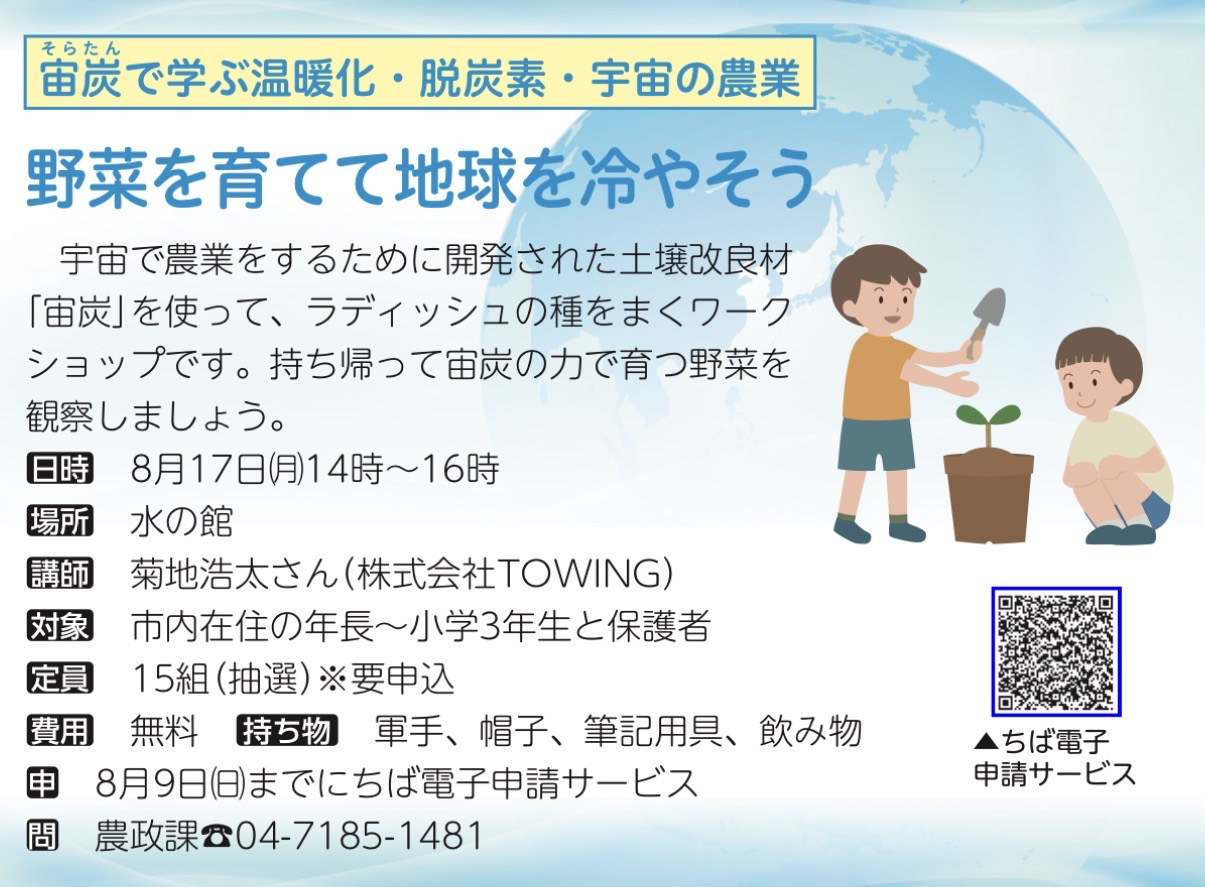 そらたん
宙炭で学ぶ温暖化・脱炭素・宇宙の農業

野菜を育てて地球を冷やそう

宇宙で農業をするために開発された土壌改良材「宙炭」を使って、ラディッシュの種をまくワークショップです。持ち帰って宙炭の力で育つ野菜を観察しましょう。

日時 8月17日㈪14時～16時
場所 水の館
講師 菊地浩太さん（株式会社TOWING）
対象 市内在住の年長～小学3年生と保護者
定員 15組（抽選）※要申込
費用 無料 持ち物 軍手、帽子、筆記用具、飲み物
申 8月9日㈰までにちば電子申請サービス
問 農政課☎04-7185-1481

▲ちば電子申請サービス